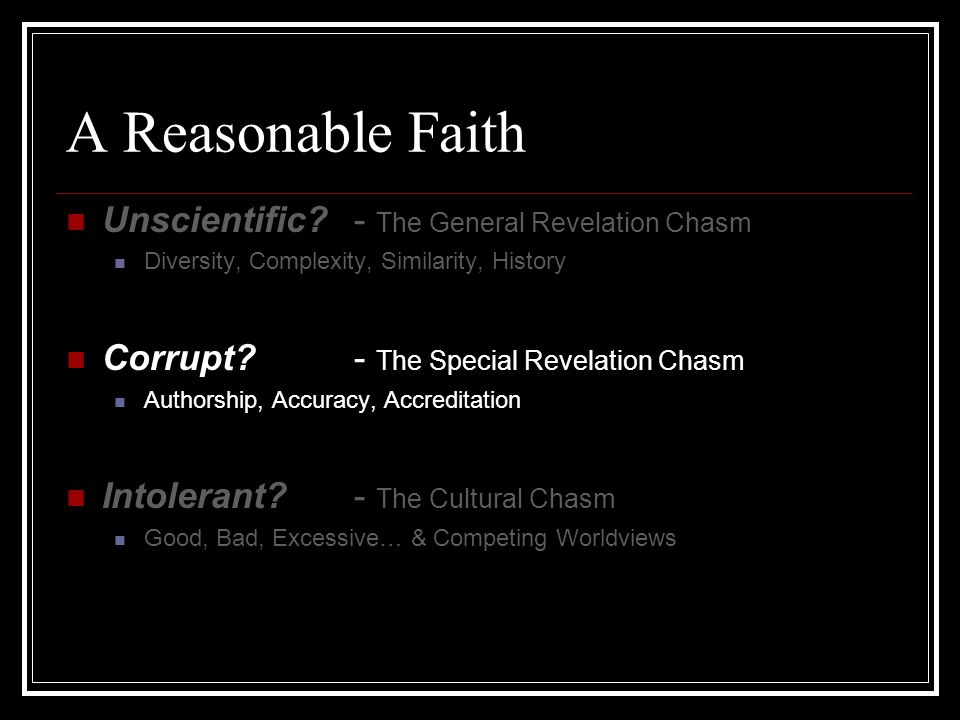 A Reasonable Faith

Unscientific? - The General Revelation Chasm

Diversity, Complexity, Similarity, History

Corrupt? - The Special Revelation Chasm

Authorship, Accuracy, Accreditation

Intolerant? - The Cultural Chasm

Good, Bad, Excessive… & Competing Worldviews